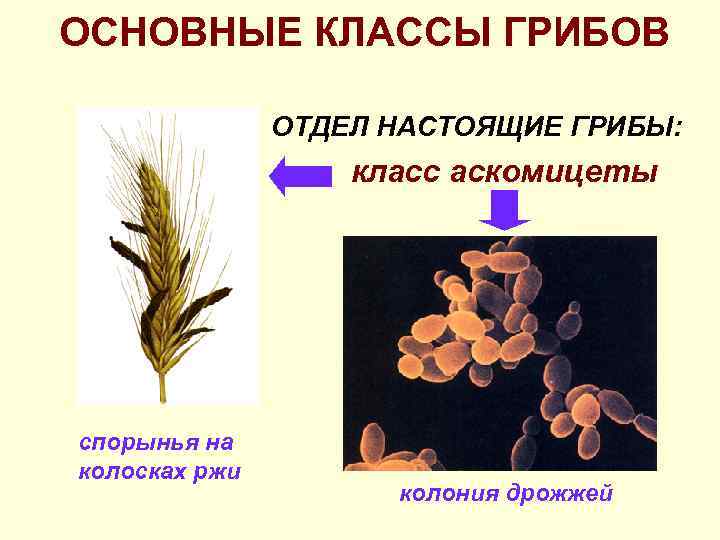 ОСНОВНЫЕ КЛАССЫ ГРИБОВ

ОТДЕЛ НАСТОЯЩИЕ ГРИБЫ:

класс аскомицеты

спорынья на колосках ржи

колония дрожжей